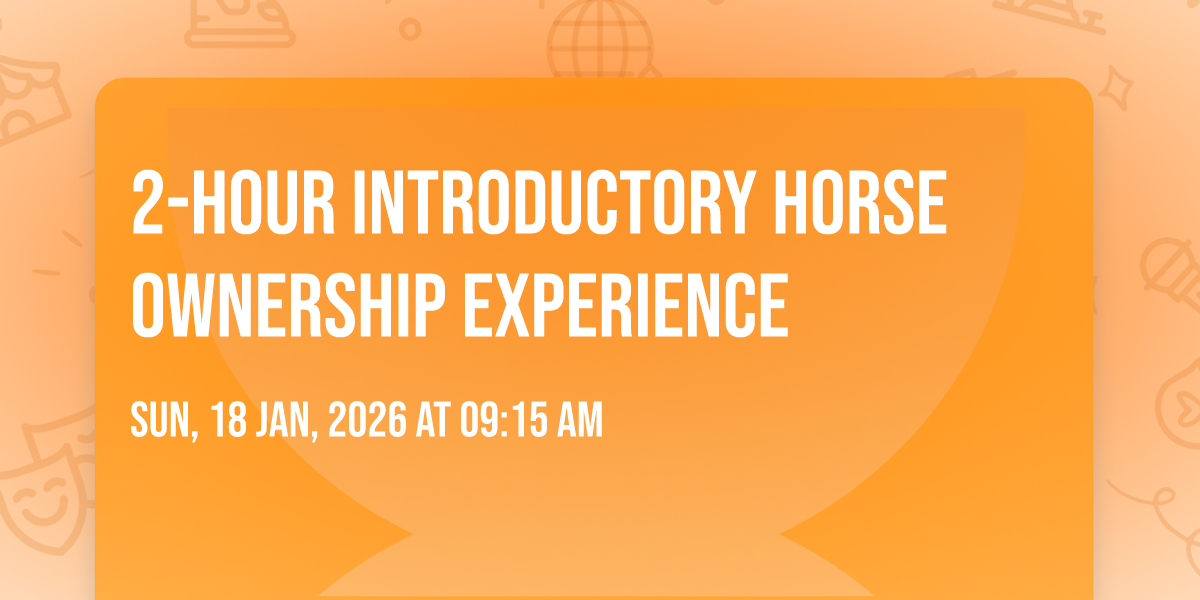 2-HOUR INTRODUCTORY HORSE OWNERSHIP EXPERIENCE

SUN, 18 JAN, 2026 AT 09:15 AM